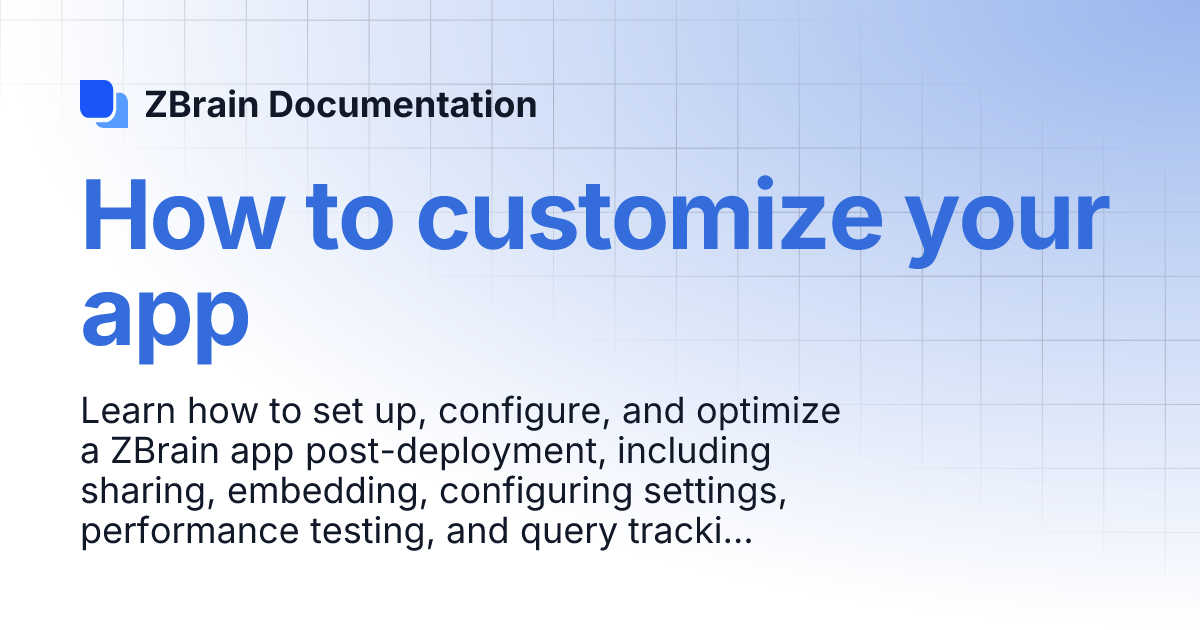 ZBrain Documentation

How to customize your app

Learn how to set up, configure, and optimize a ZBrain app post-deployment, including sharing, embedding, configuring settings, performance testing, and query tracki...